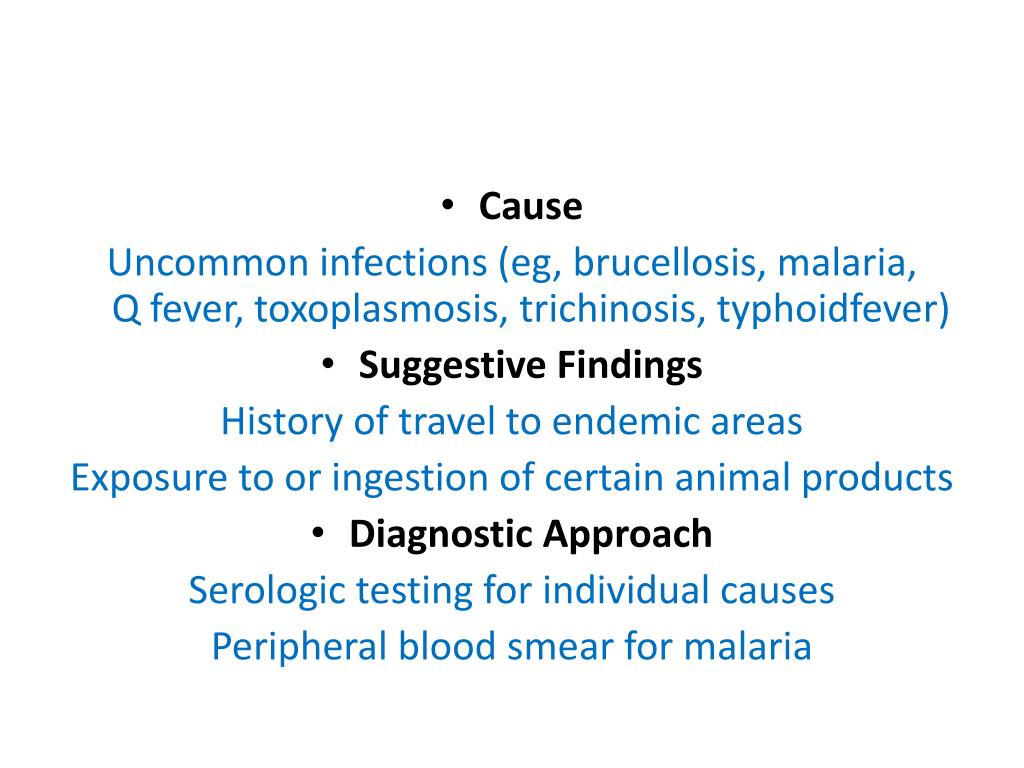 • Cause

Uncommon infections (eg, brucellosis, malaria, Q fever, toxoplasmosis, trichinosis, typhoidfever)

• Suggestive Findings

History of travel to endemic areas

Exposure to or ingestion of certain animal products

• Diagnostic Approach

Serologic testing for individual causes

Peripheral blood smear for malaria